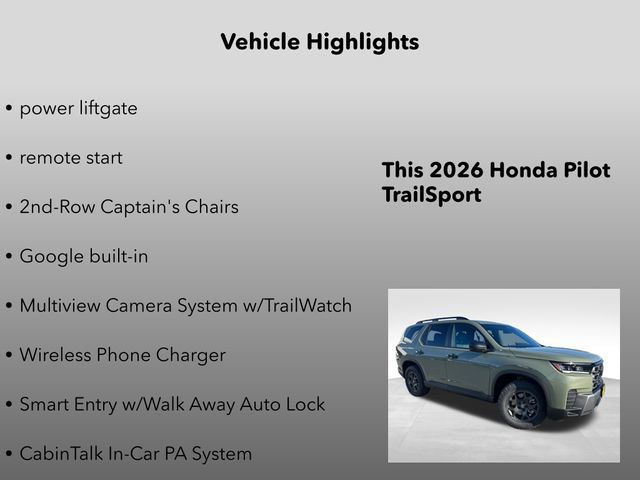 Vehicle Highlights

• power liftgate

• remote start

• 2nd-Row Captain's Chairs

• Google built-in

• Multiview Camera System w/TrailWatch

• Wireless Phone Charger

• Smart Entry w/Walk Away Auto Lock

• CabinTalk In-Car PA System

This 2026 Honda Pilot TrailSport